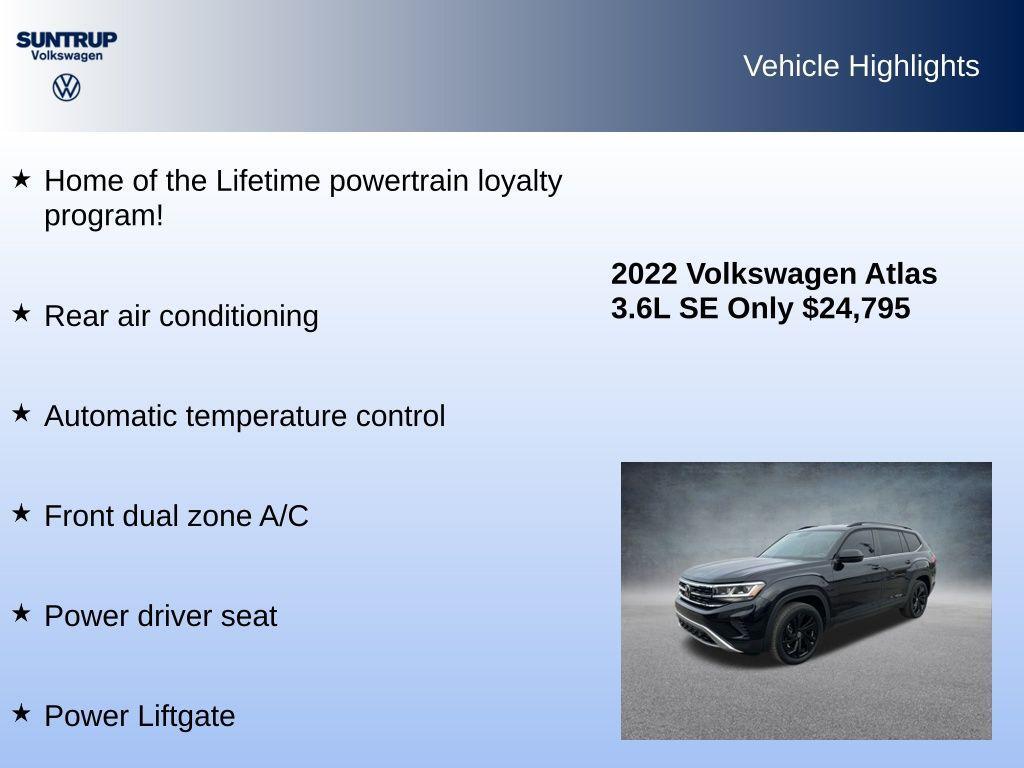 SUNTRUP
Volkswagen

Vehicle Highlights

★ Home of the Lifetime powertrain loyalty program!

★ Rear air conditioning

★ Automatic temperature control

★ Front dual zone A/C

★ Power driver seat

★ Power Liftgate

2022 Volkswagen Atlas 3.6L SE Only $24,795